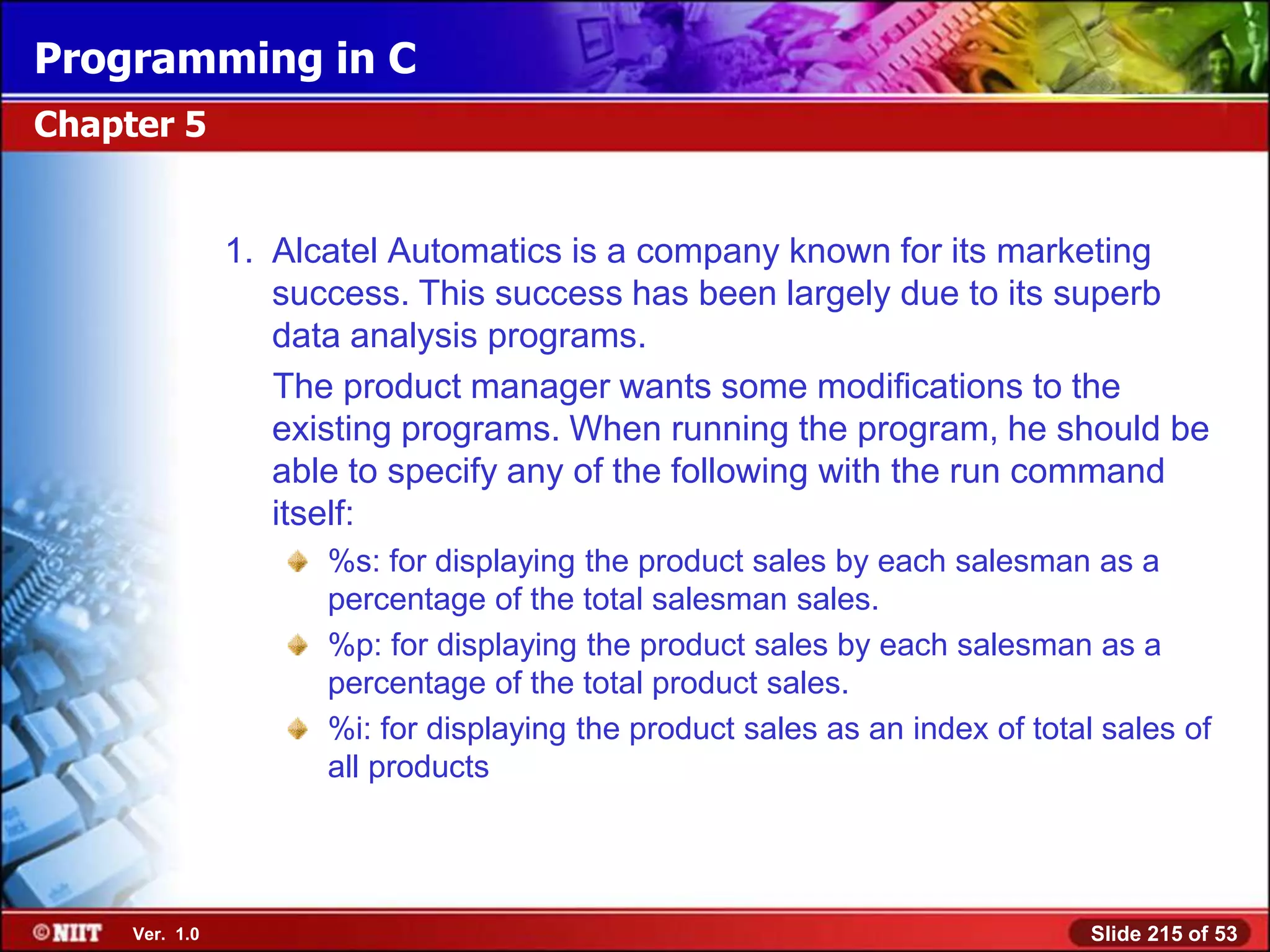 Programming in C

Chapter 5

1. Alcatel Automatics is a company known for its marketing success. This success has been largely due to its superb data analysis programs.

The product manager wants some modifications to the existing programs. When running the program, he should be able to specify any of the following with the run command itself:

%s: for displaying the product sales by each salesman as a percentage of the total salesman sales.

%p: for displaying the product sales by each salesman as a percentage of the total product sales.

%i: for displaying the product sales as an index of total sales of all products

©NIIT Ver. 1.0

Slide 215 of 53